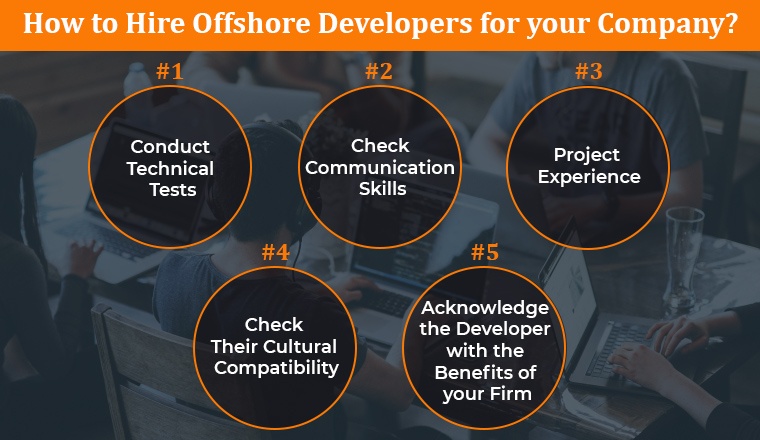 How to Hire Offshore Developers for your Company?

#1

Conduct Technical Tests

#2

Check Communication Skills

#3

Project Experience

#4

Check Their Cultural Compatibility

#5

Acknowledge the Developer with the Benefits of your Firm